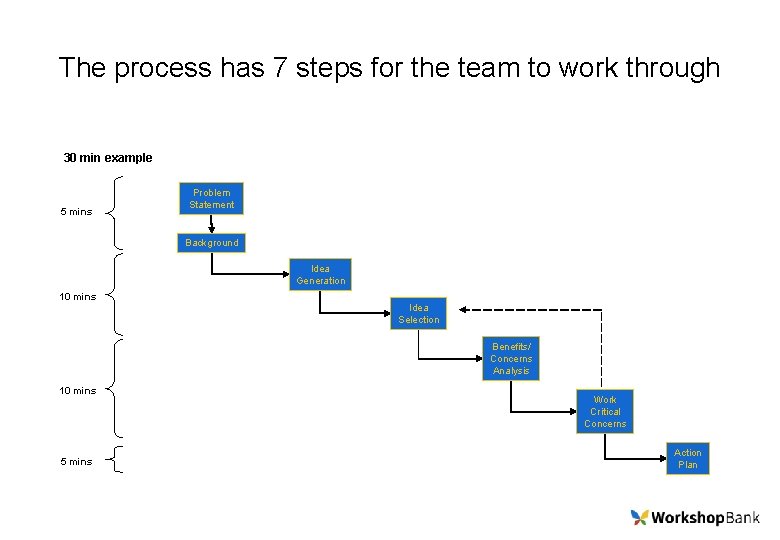 The process has 7 steps for the team to work through

30 min example

5 mins

10 mins

10 mins

5 mins

Problem Statement

Background

Idea Generation

Idea Selection

Benefits/ Concerns Analysis

Work Critical Concerns

Action Plan

WorkshopBank